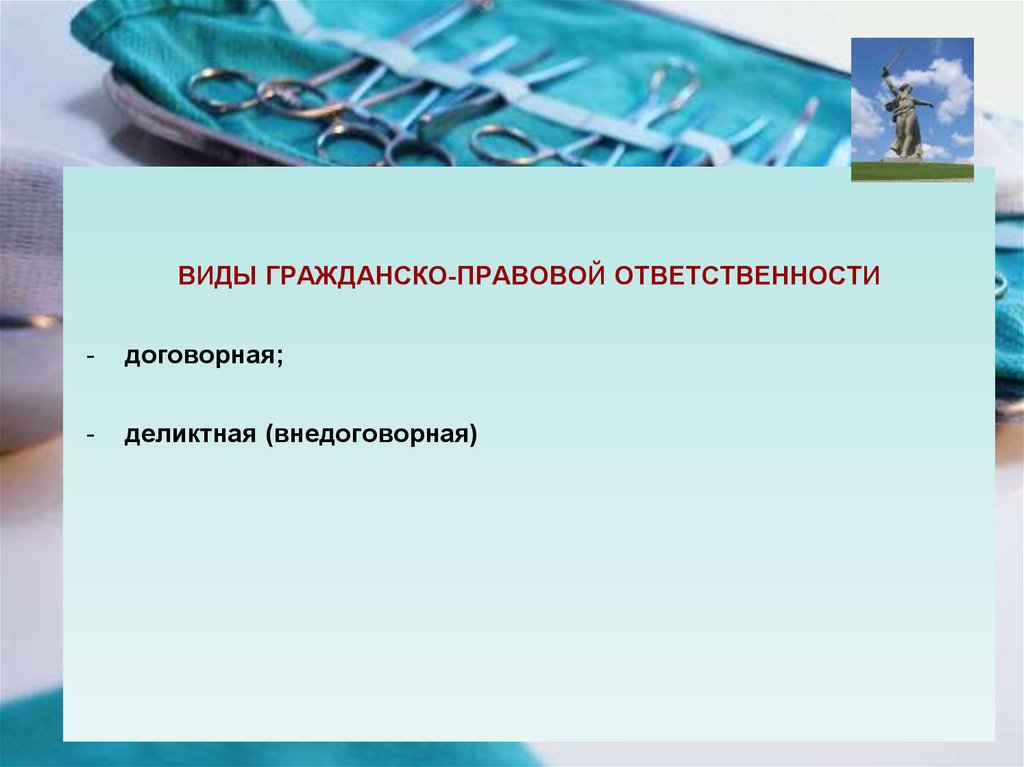 ВИДЫ ГРАЖДАНСКО-ПРАВОВОЙ ОТВЕТСТВЕННОСТИ

- договорная;

- деликтная (внедоговорная)